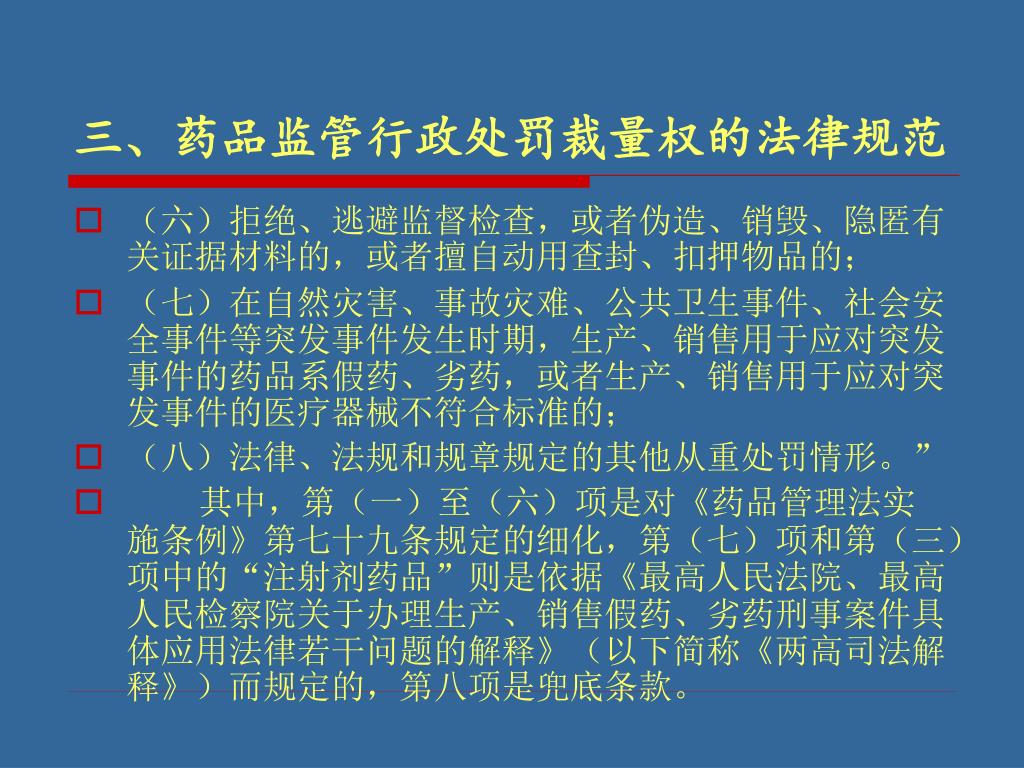 三、药品监管行政处罚裁量权的法律规范

（六）拒绝、逃避监督检查，或者伪造、销毁、隐匿有关证据材料的，或者擅自动用查封、扣押物品的；

（七）在自然灾害、事故灾难、公共卫生事件、社会安全事件等突发事件发生时期，生产、销售用于应对突发事件的药品系假药、劣药，或者生产、销售用于应对突发事件的医疗器械不符合标准的；

（八）法律、法规和规章规定的其他从重处罚情形。”

其中，第（一）至（六）项是对《药品管理法实施条例》第七十九条规定的细化，第（七）项和第（三）项中的“注射剂药品”则是依据《最高人民法院、最高人民检察院关于办理生产、销售假药、劣药刑事案件具体应用法律若干问题的解释》（以下简称《两高司法解释》）而规定的，第八项是兜底条款。